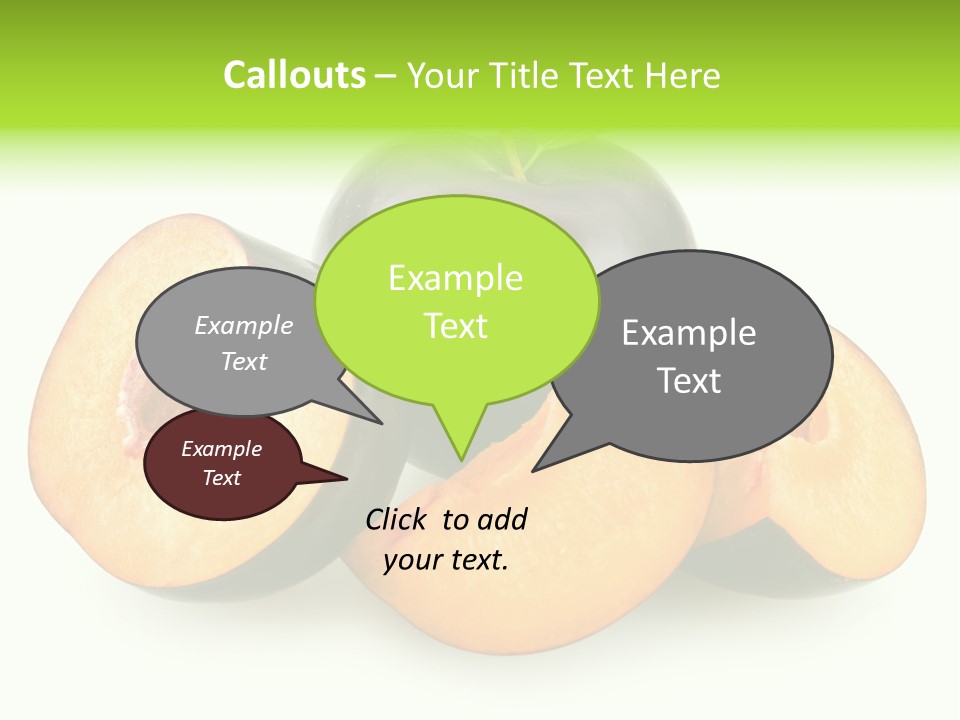 Callouts – Your Title Text Here

Example Text

Example Text

Example Text

Example Text

Click to add your text.